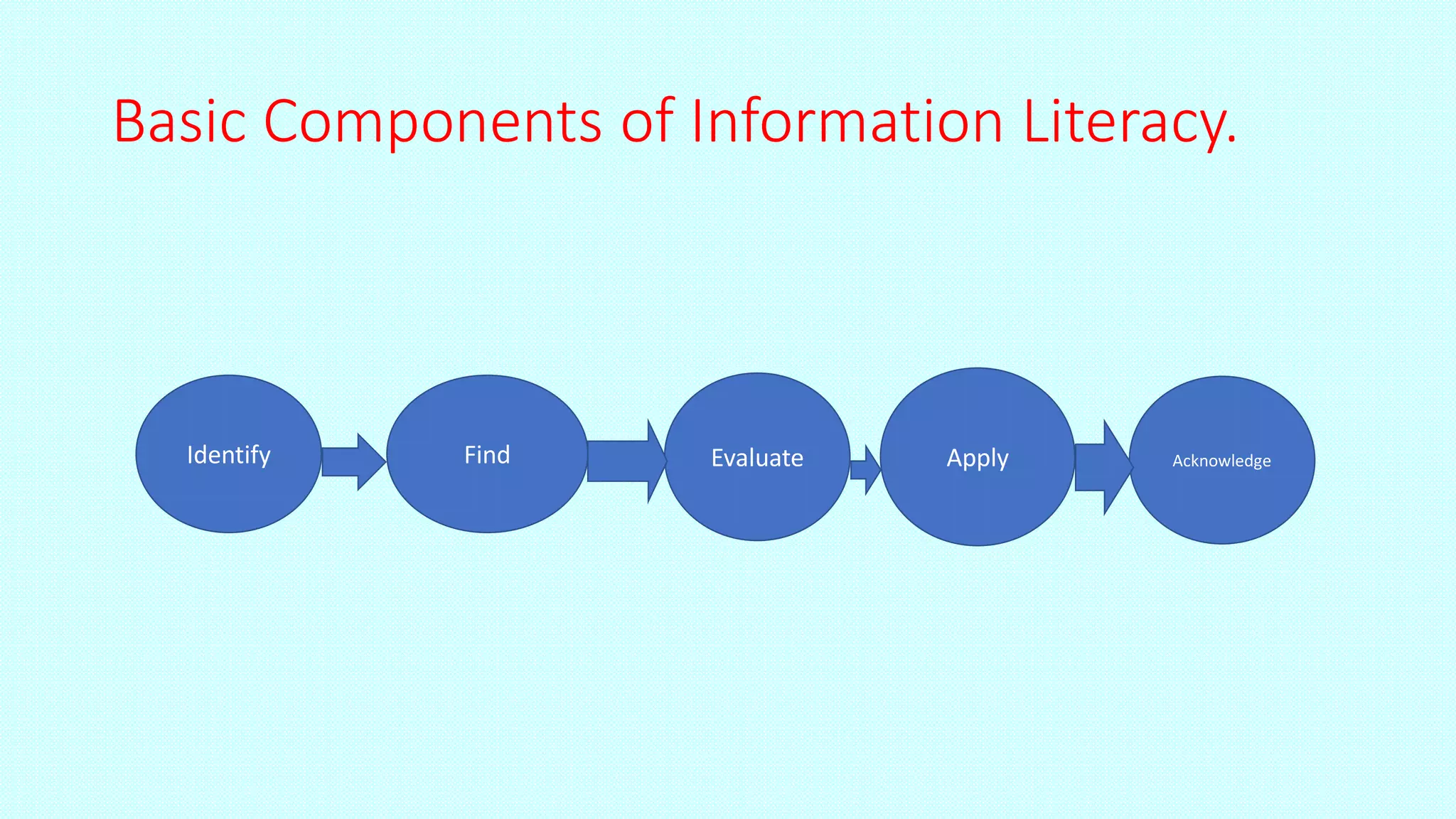 Basic Components of Information Literacy.

Identify

Find

Evaluate

Apply

Acknowledge